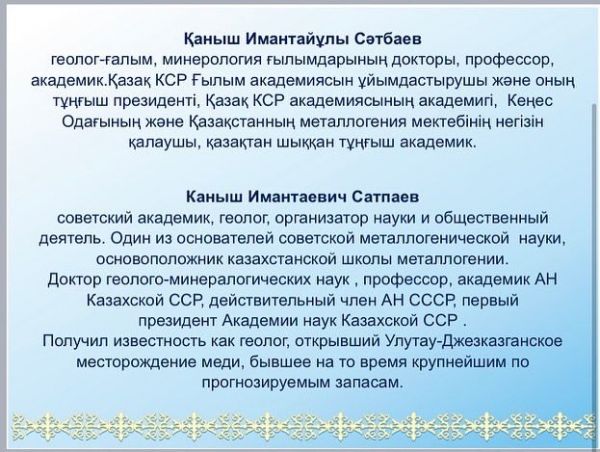 Қаныш Имантайұлы Сәтбаев
геолог-ғалым, минерология ғылымдарының докторы, профессор, академик.Қазақ КСР Ғылым академиясын ұйымдастырушы және оның тұңғыш президенті, Қазақ КСР академиясының академигі, Кеңес Одағының және Қазақстанның металлогения мектебінің негізін қалаушы, қазақтан шыққан тұңғыш академик.

Каныш Имантаевич Сатпаев
советский академик, геолог, организатор науки и общественный деятель. Один из основателей советской металлогенической науки, основоположник казахстанской школы металлогении.
Доктор геолого-минералогических наук , профессор, академик АН Казахской ССР, действительный член АН СССР, первый президент Академии наук Казахской ССР .
Получил известность как геолог, открывший Улутау-Джезказганское месторождение меди, бывшее на то время крупнейшим по прогнозируемым запасам.